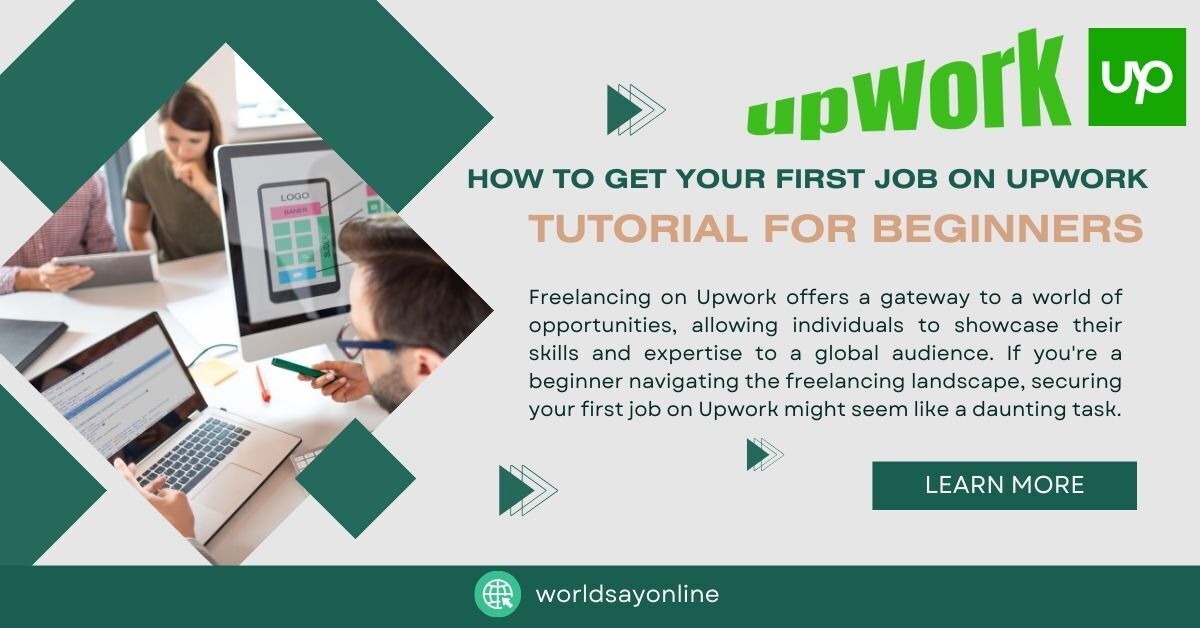 upwork

up

HOW TO GET YOUR FIRST JOB ON UPWORK

TUTORIAL FOR BEGINNERS

LOGO

BANER

Freelancing on Upwork offers a gateway to a world of opportunities, allowing individuals to showcase their skills and expertise to a global audience. If you're a beginner navigating the freelancing landscape, securing your first job on Upwork might seem like a daunting task.

LEARN MORE

worldsayonline